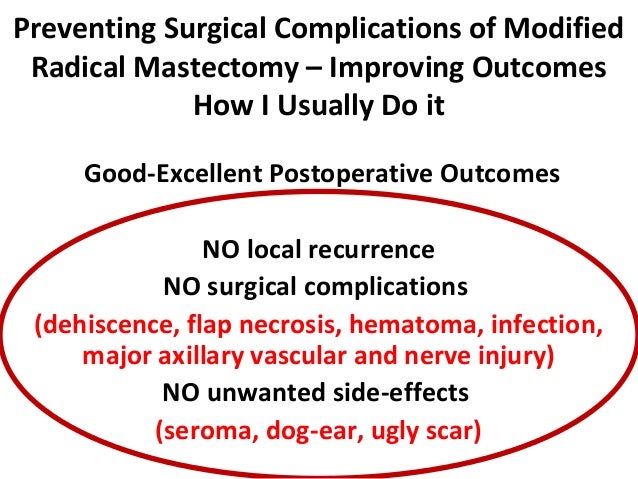 Preventing Surgical Complications of Modified Radical Mastectomy – Improving Outcomes
How I Usually Do it

Good-Excellent Postoperative Outcomes

NO local recurrence
NO surgical complications
(dehiscence, flap necrosis, hematoma, infection, major axillary vascular and nerve injury)
NO unwanted side-effects
(seroma, dog-ear, ugly scar)